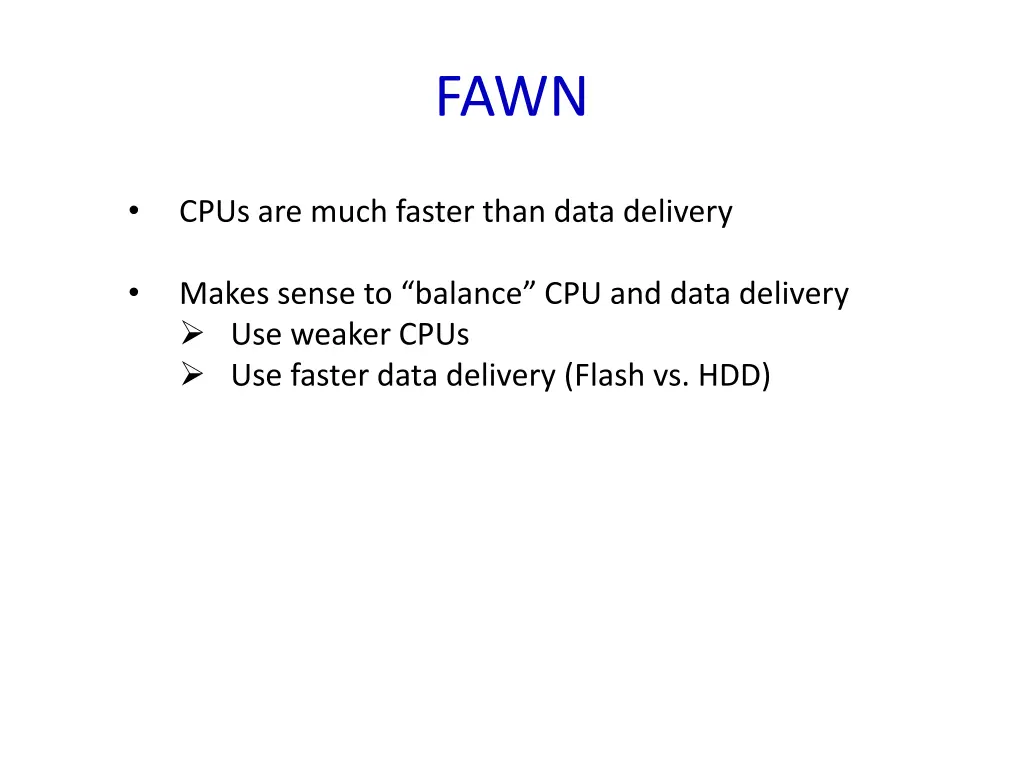 FAWN

• CPUs are much faster than data delivery

• Makes sense to “balance” CPU and data delivery
➢ Use weaker CPUs
➢ Use faster data delivery (Flash vs. HDD)